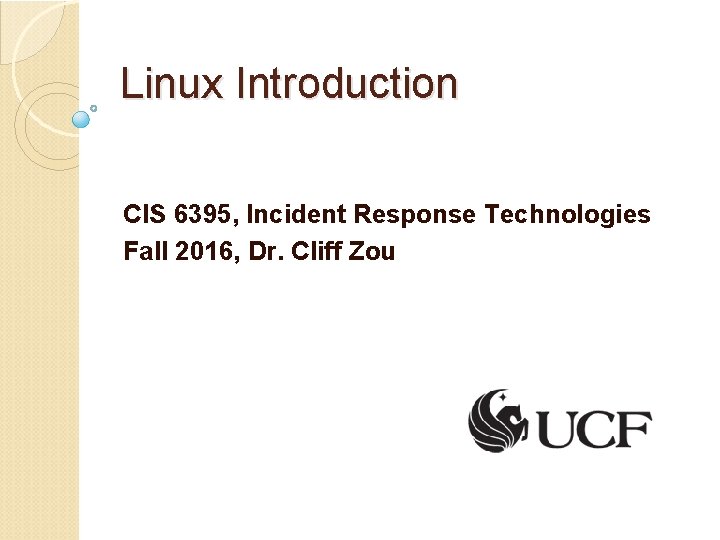 Linux Introduction

CIS 6395, Incident Response Technologies
Fall 2016, Dr. Cliff Zou

UCF